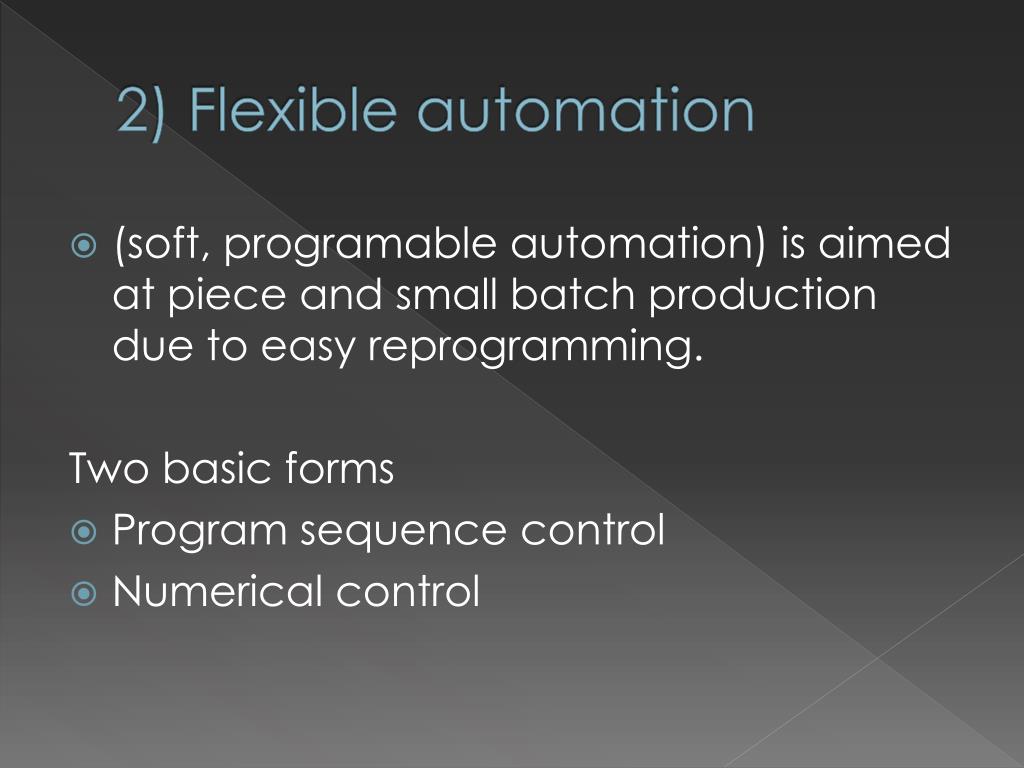 2) Flexible automation

(soft, programable automation) is aimed at piece and small batch production due to easy reprogramming.

Two basic forms

Program sequence control

Numerical control